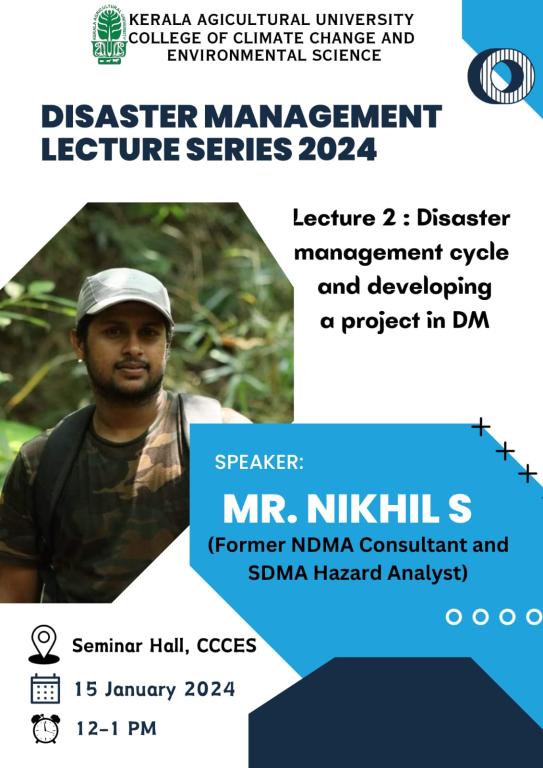 KERALA AGICULTURAL UNIVERSITY
COLLEGE OF CLIMATE CHANGE AND ENVIRONMENTAL SCIENCE

DISASTER MANAGEMENT LECTURE SERIES 2024

Lecture 2 : Disaster management cycle and developing a project in DM

SPEAKER:
MR. NIKHIL S
(Former NDMA Consultant and SDMA Hazard Analyst)

Seminar Hall, CCCES
15 January 2024
12-1 PM